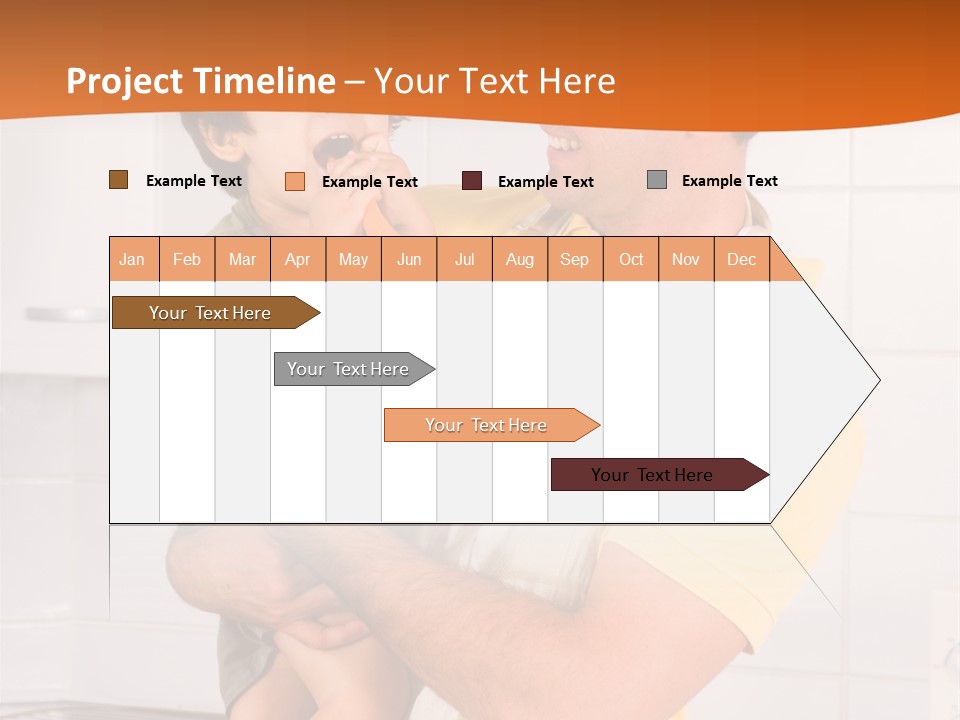 Project Timeline – Your Text Here

Example Text
Example Text
Example Text
Example Text

| Jan | Feb | Mar | Apr | May | Jun | Jul | Aug | Sep | Oct | Nov | Dec |
|---|---|---|---|---|---|---|---|---|---|---|---|

Your Text Here

Your Text Here

Your Text Here

Your Text Here